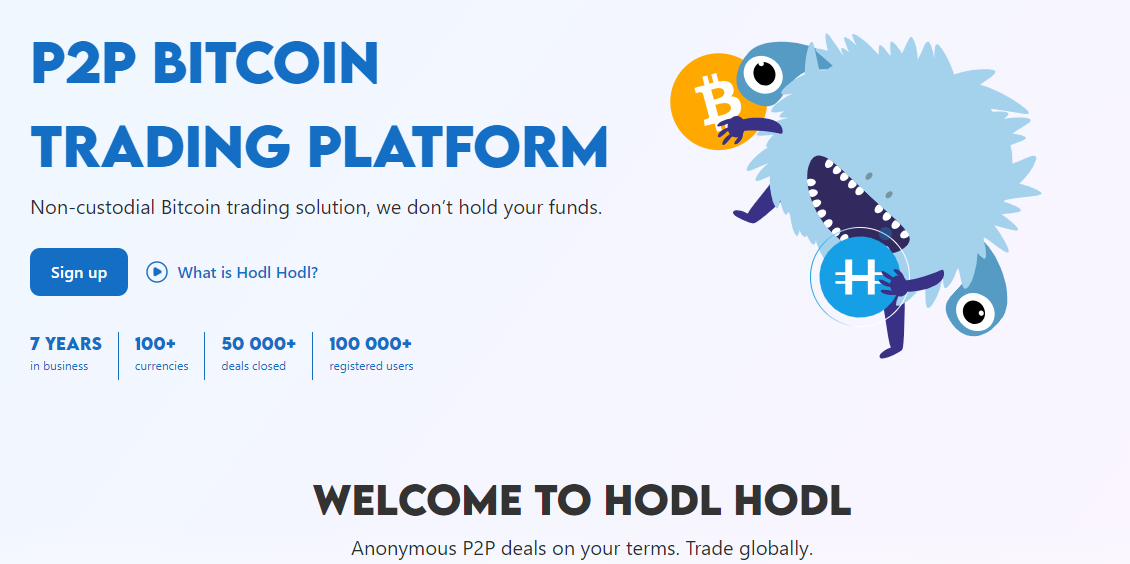 P2P BITCOIN TRADING PLATFORM

Non-custodial Bitcoin trading solution, we don't hold your funds.

Sign up

What is Hodl Hodl?

7 YEARS
in business

100+
currencies

50 000+
deals closed

100 000+
registered users

WELCOME TO HODL HODL

Anonymous P2P deals on your terms. Trade globally.